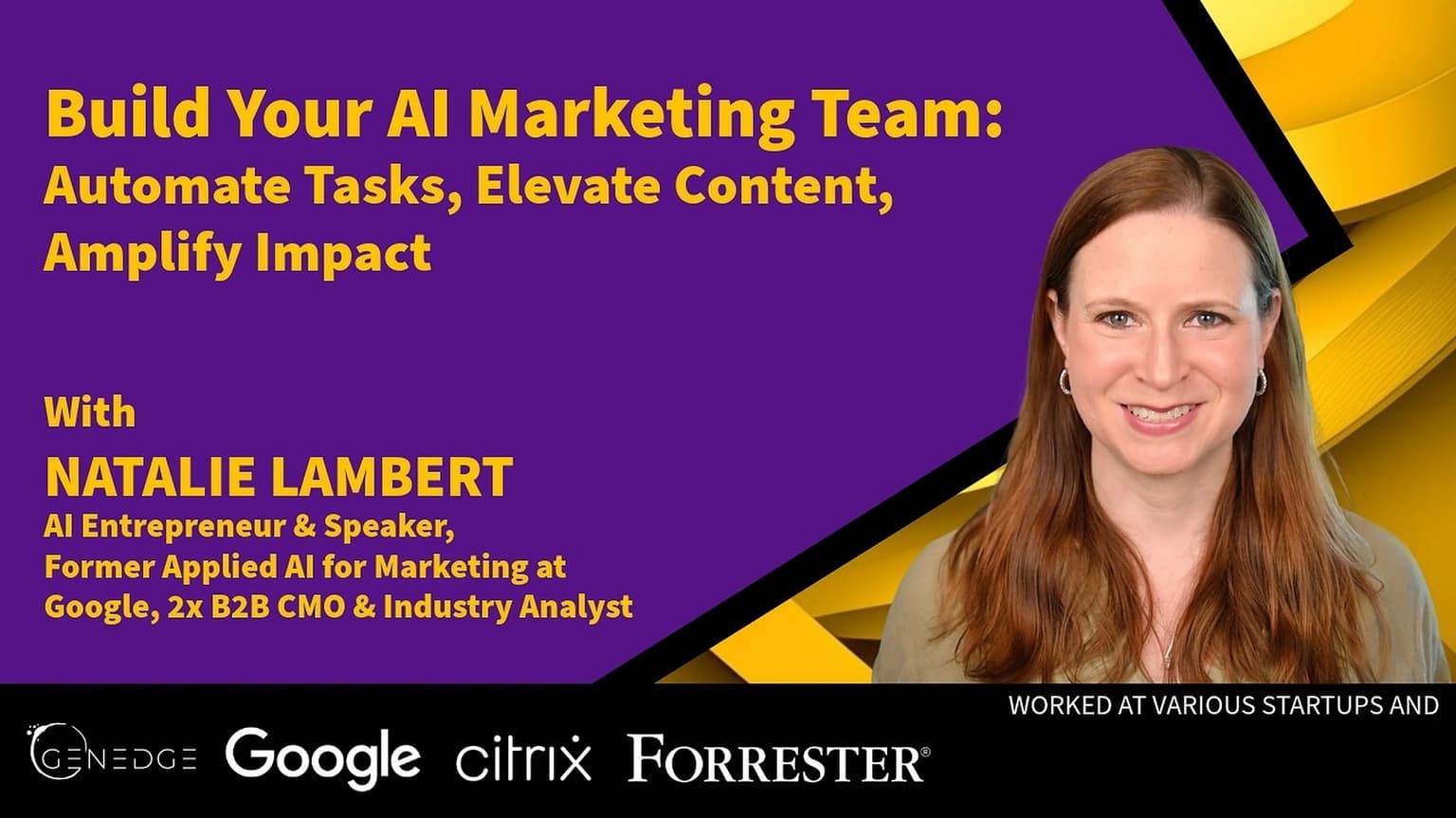 Build Your AI Marketing Team:
Automate Tasks, Elevate Content, Amplify Impact

With
NATALIE LAMBERT
AI Entrepreneur & Speaker, Former Applied AI for Marketing at Google, 2x B2B CMO & Industry Analyst

WORKED AT VARIOUS STARTUPS AND

GENEDGE Google citrix FORRESTER®